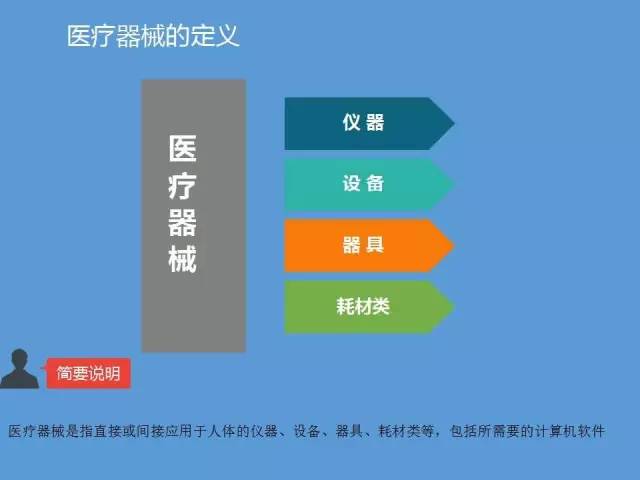 医疗器械的定义

医疗器械

仪 器

设 备

器 具

耗材类

简要说明

医疗器械是指直接或间接应用于人体的仪器、设备、器具、耗材类等，包括所需要的计算机软件